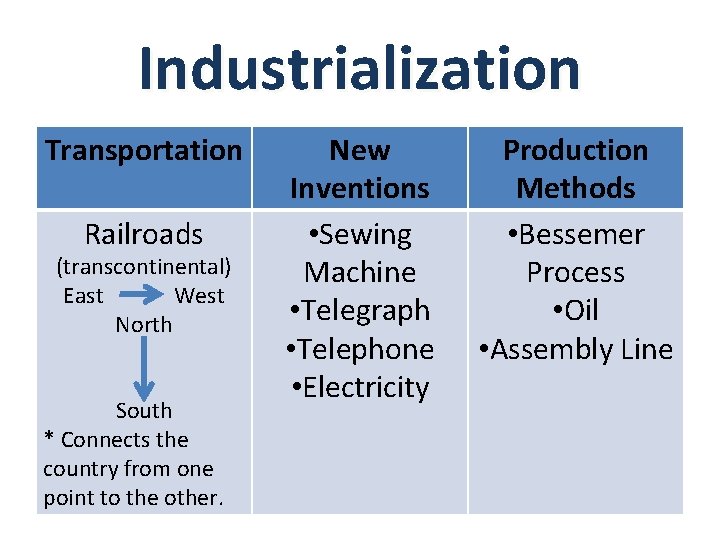 Industrialization

| Transportation | New Inventions | Production Methods |
|---|---|---|
| Railroads (transcontinental) East → West North ↓ South * Connects the country from one point to the other. | •Sewing Machine •Telegraph •Telephone •Electricity | •Bessemer Process •Oil •Assembly Line |